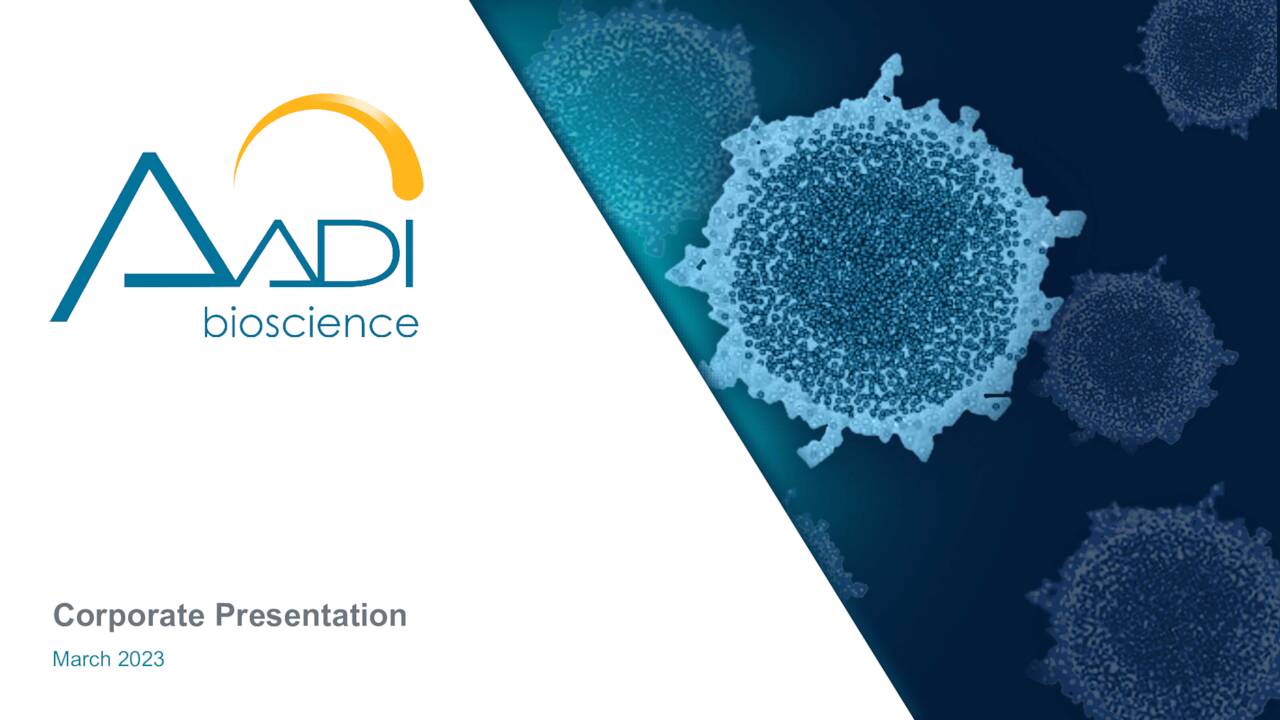 AADI
bioscience

Corporate Presentation
March 2023